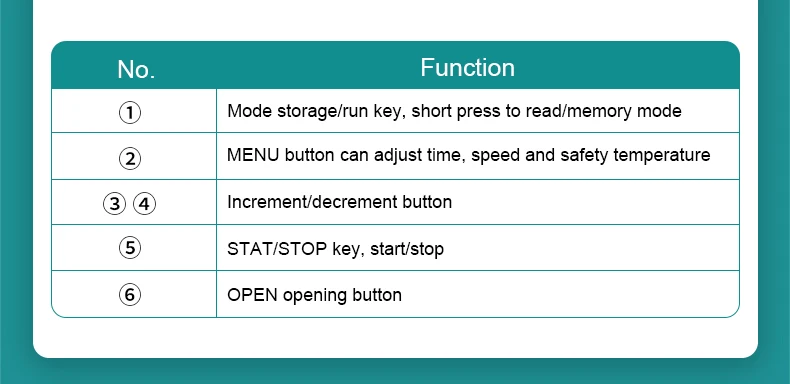 | No. | Function |
|---|---|
| ① | Mode storage/run key, short press to read/memory mode |
| ② | MENU button can adjust time, speed and safety temperature |
| ③ ④ | Increment/decrement button |
| ⑤ | STAT/STOP key, start/stop |
| ⑥ | OPEN opening button |